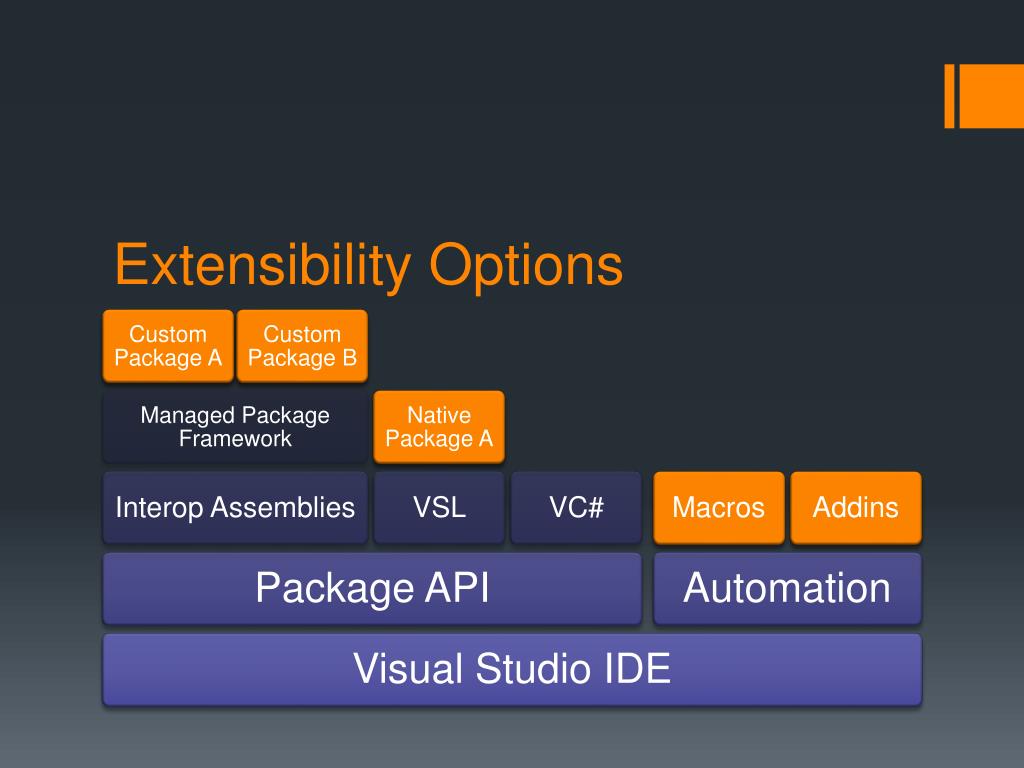 Extensibility Options

Custom Package A

Custom Package B

Managed Package Framework

Native Package A

Interop Assemblies

VSL

VC#

Macros

Addins

Package API

Automation

Visual Studio IDE